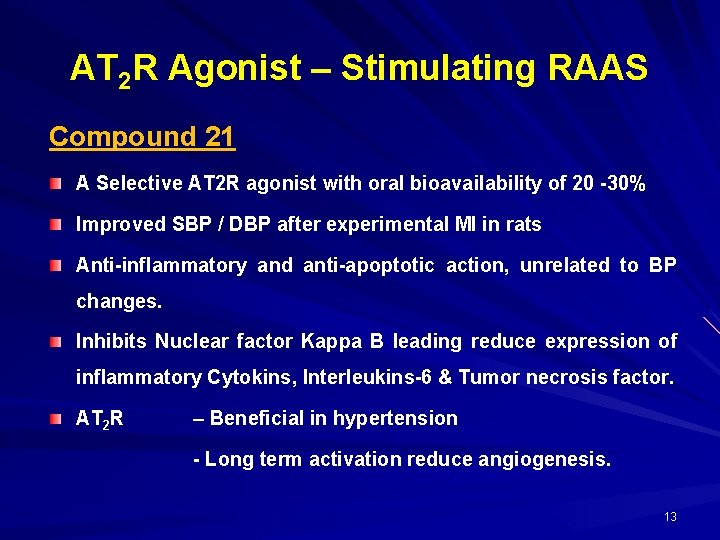 $AT_2R$ Agonist – Stimulating RAAS

Compound 21

A Selective AT2R agonist with oral bioavailability of 20 -30%

Improved SBP / DBP after experimental MI in rats

Anti-inflammatory and anti-apoptotic action, unrelated to BP changes.

Inhibits Nuclear factor Kappa B leading reduce expression of inflammatory Cytokins, Interleukins-6 & Tumor necrosis factor.

$AT_2R$ – Beneficial in hypertension

- Long term activation reduce angiogenesis.

13